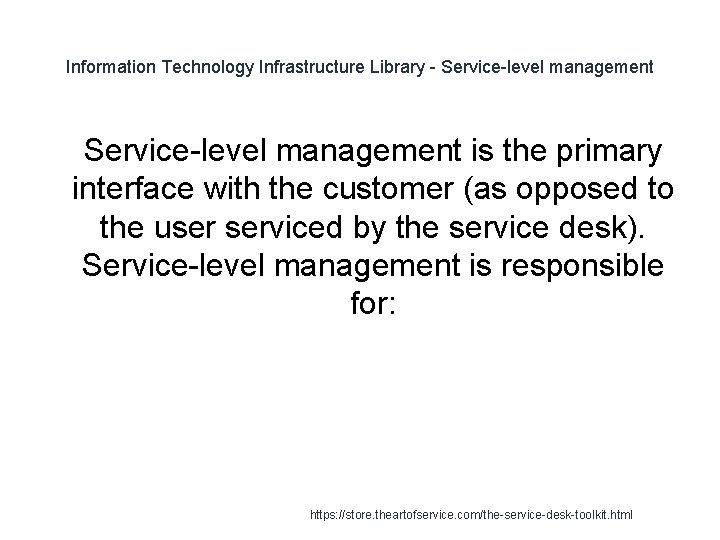 Information Technology Infrastructure Library - Service-level management

Service-level management is the primary interface with the customer (as opposed to the user serviced by the service desk). Service-level management is responsible for:

https://store.theartofservice.com/the-service-desk-toolkit.html